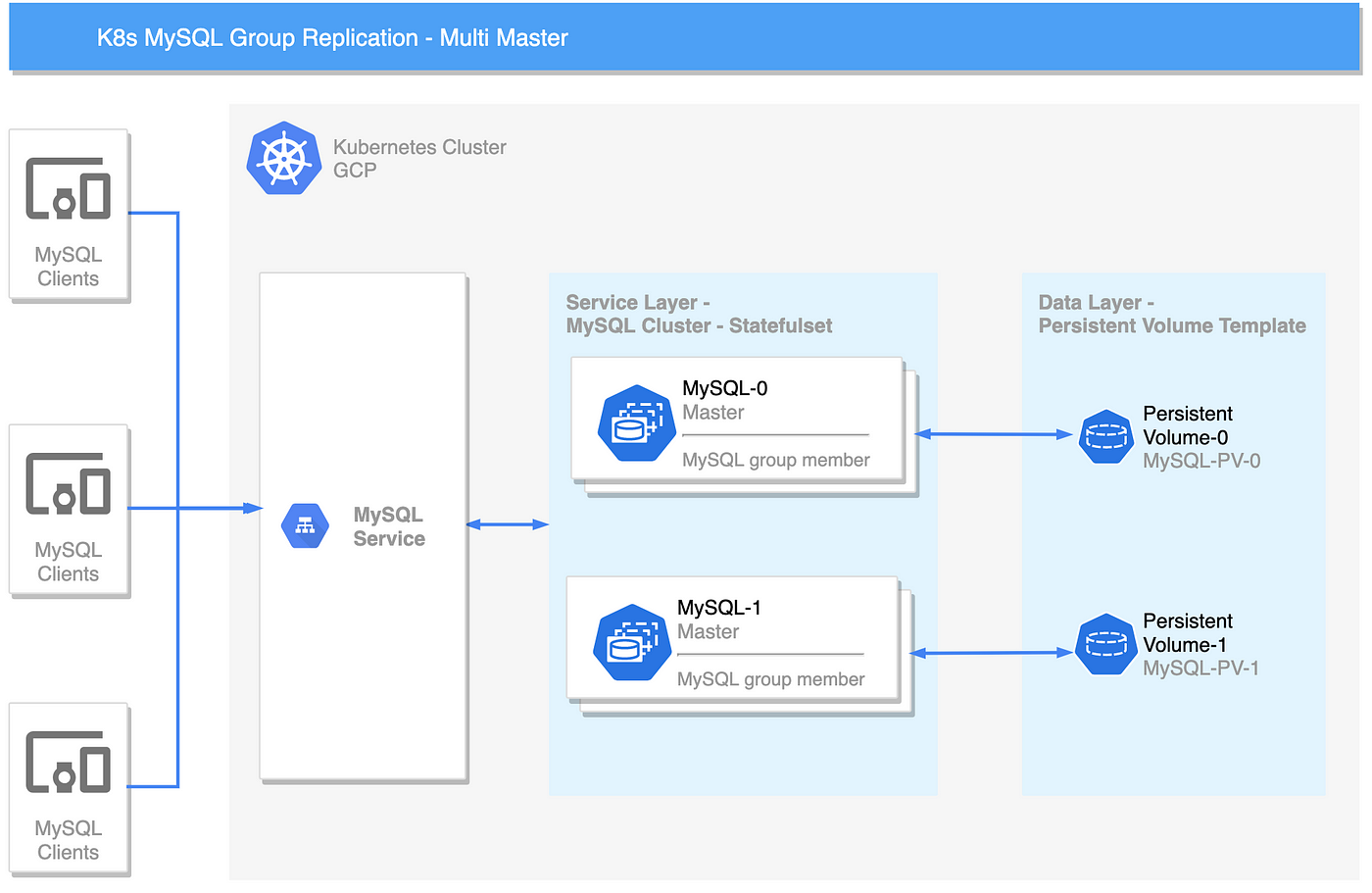 K8s MySQL Group Replication - Multi Master

MySQL Clients

MySQL Clients

MySQL Clients

Kubernetes Cluster
GCP

MySQL Service

Service Layer -
MySQL Cluster - Statefulset

MySQL-0
Master
MySQL group member

MySQL-1
Master
MySQL group member

Data Layer -
Persistent Volume Template

Persistent Volume-0
MySQL-PV-0

Persistent Volume-1
MySQL-PV-1